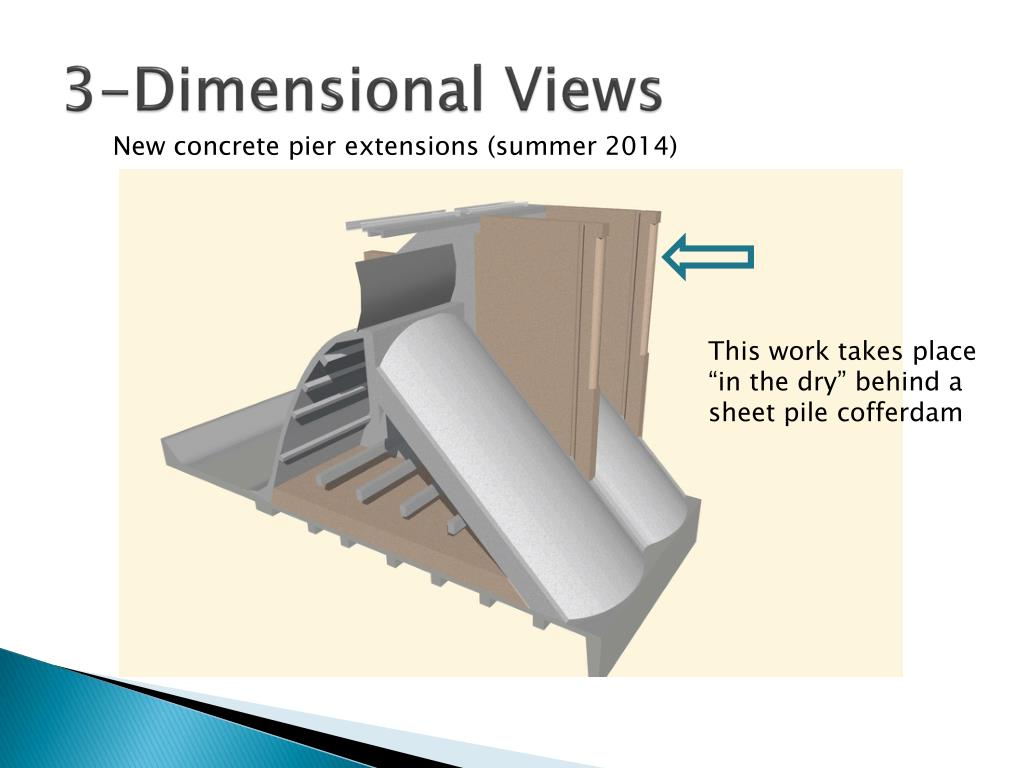 3-Dimensional Views

New concrete pier extensions (summer 2014)

This work takes place “in the dry” behind a sheet pile cofferdam